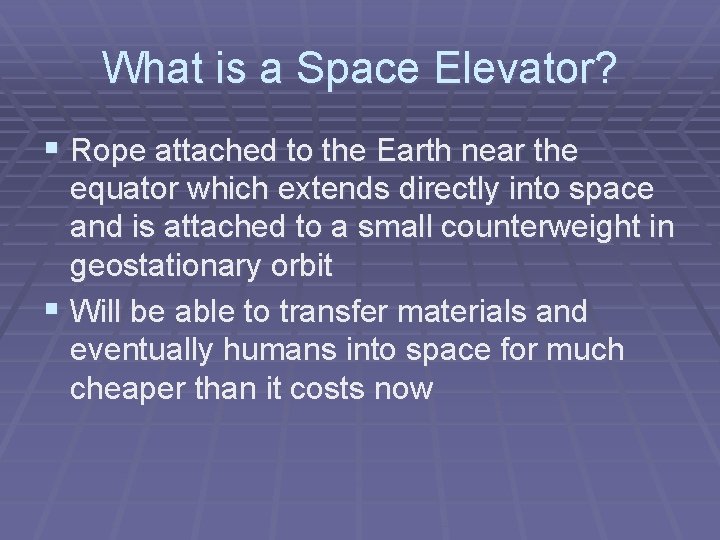 What is a Space Elevator?

▪ Rope attached to the Earth near the equator which extends directly into space and is attached to a small counterweight in geostationary orbit

▪ Will be able to transfer materials and eventually humans into space for much cheaper than it costs now